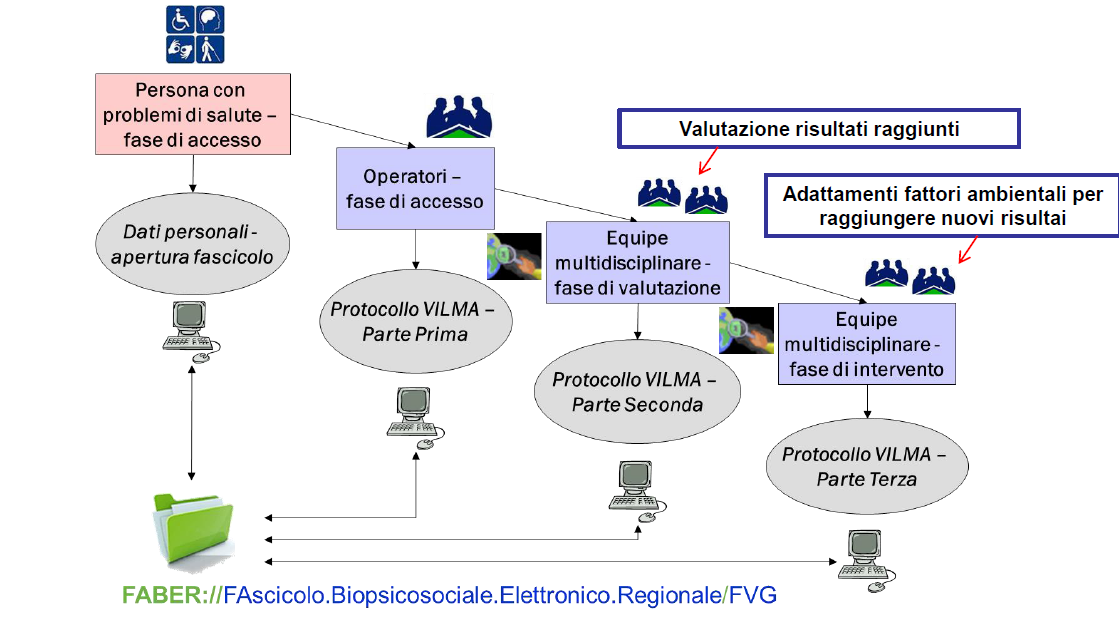 Persona con problemi di salute – fase di accesso

Dati personali - apertura fascicolo

Operatori – fase di accesso

Protocollo VILMA – Parte Prima

Valutazione risultati raggiunti

Equipe multidisciplinare - fase di valutazione

Protocollo VILMA – Parte Seconda

Adattamenti fattori ambientali per raggiungere nuovi risultai

Equipe multidisciplinare - fase di intervento

Protocollo VILMA – Parte Terza

FABER://FAscicolo.Biopsicosociale.Elettronico.Regionale/FVG